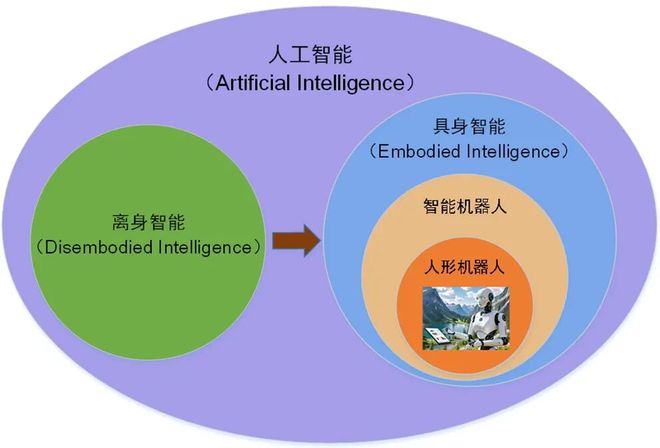 人工智能
（Artificial Intelligence）

离身智能
（Disembodied Intelligence）

具身智能
（Embodied Intelligence）

智能机器人

人形机器人